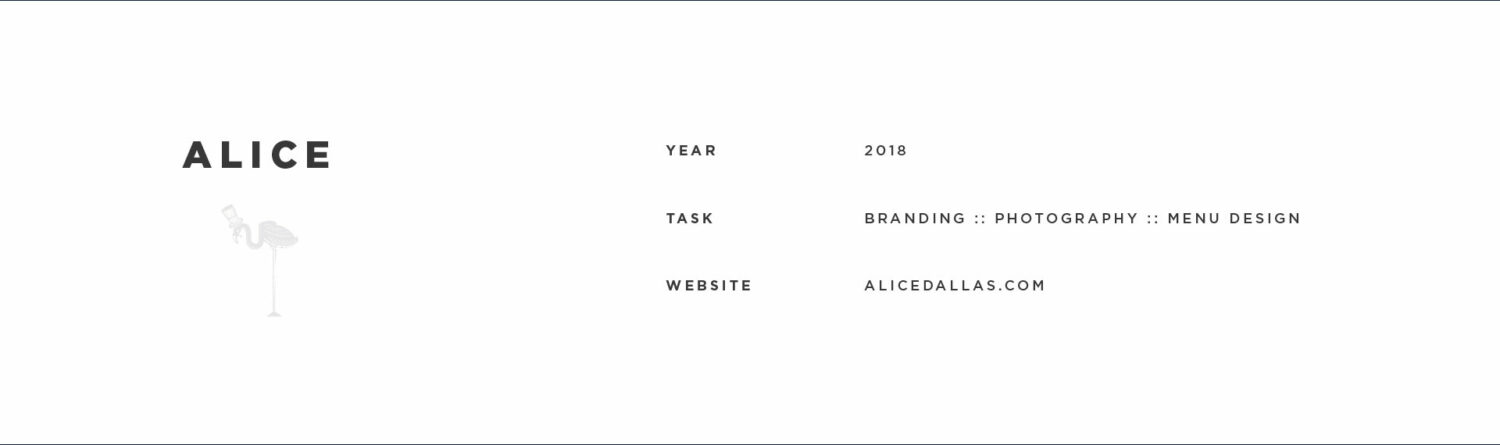 ALICE

YEAR 2018

TASK BRANDING :: PHOTOGRAPHY :: MENU DESIGN

WEBSITE ALICEDALLAS.COM